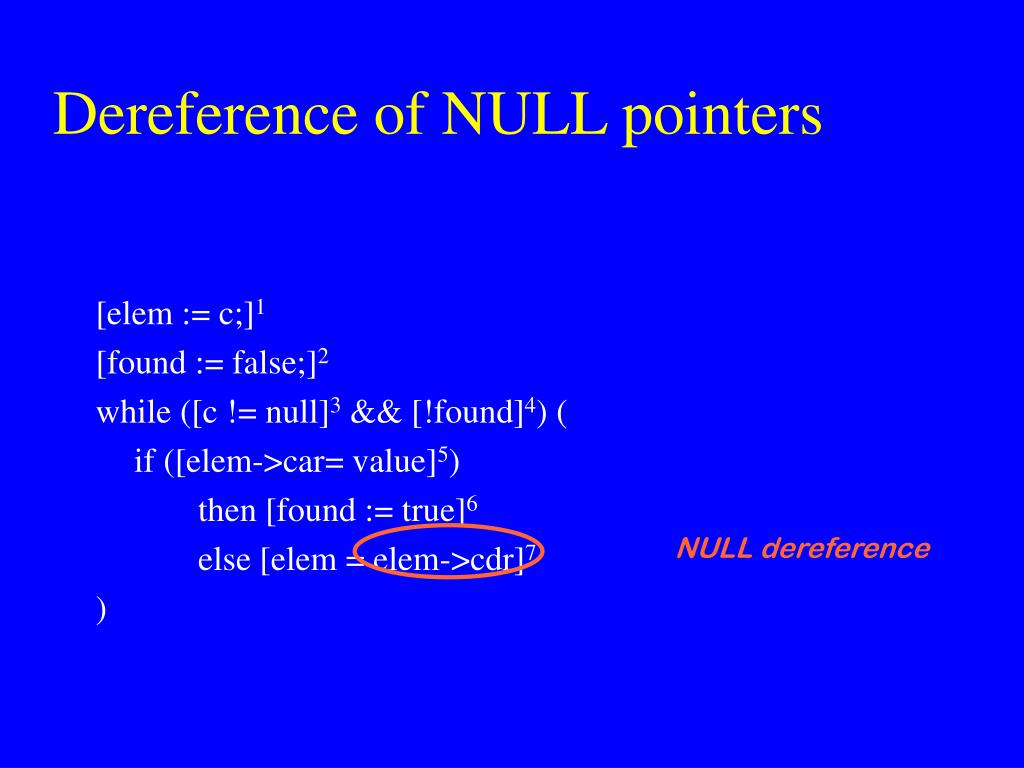 Dereference of NULL pointers

[elem := c;]$^1$
[found := false;]$^2$
while ([c != null]$^3$ && [!found]$^4$) (
if ([elem->car= value]$^5$)
then [found := true]$^6$
else [elem = elem->cdr]$^7$
)

NULL dereference